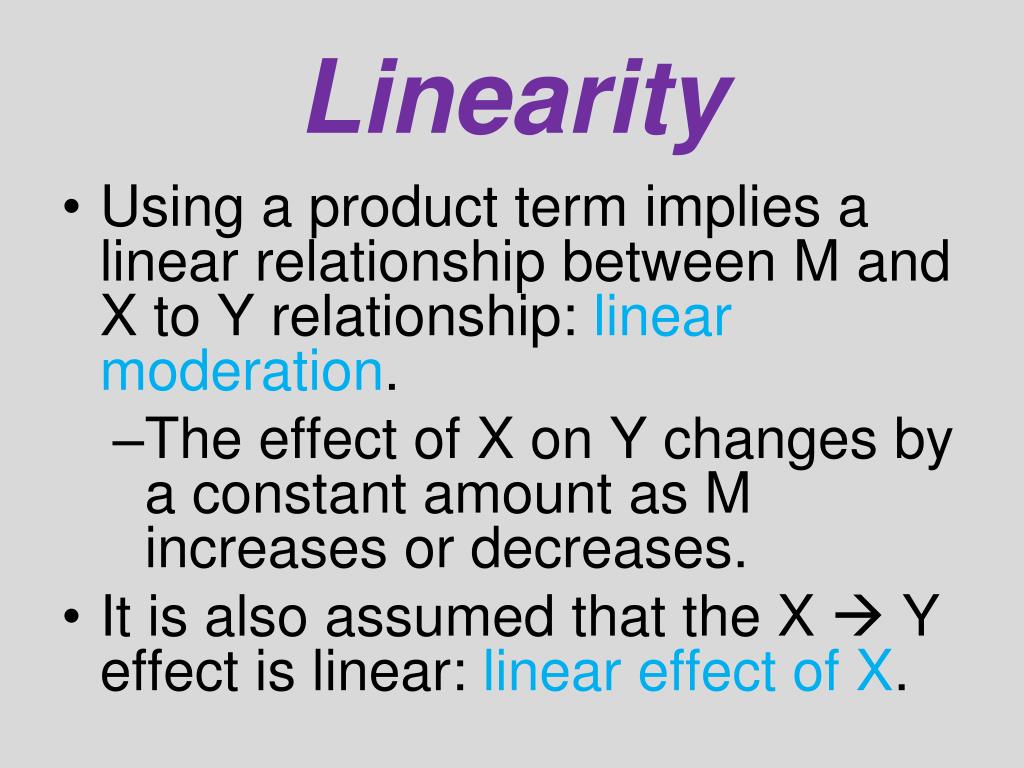 Linearity

• Using a product term implies a linear relationship between M and X to Y relationship: linear moderation.

–The effect of X on Y changes by a constant amount as M increases or decreases.

• It is also assumed that the X → Y effect is linear: linear effect of X.